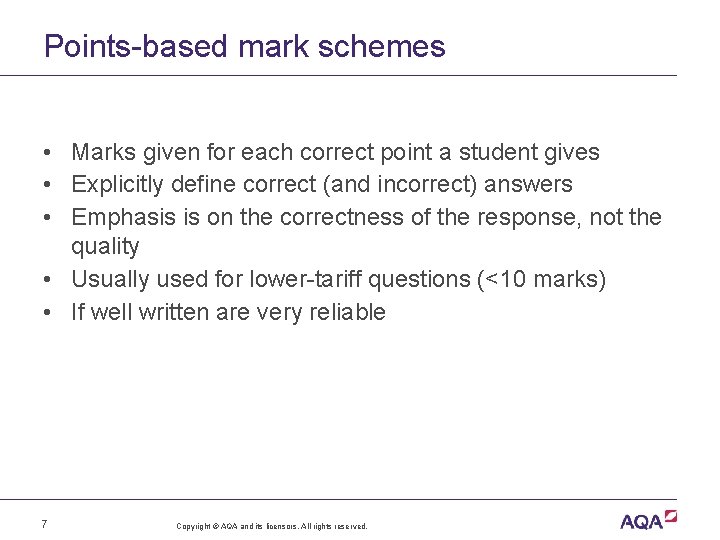 Points-based mark schemes

• Marks given for each correct point a student gives
• Explicitly define correct (and incorrect) answers
• Emphasis is on the correctness of the response, not the quality
• Usually used for lower-tariff questions (<10 marks)
• If well written are very reliable

7

Copyright © AQA and its licensors. All rights reserved.

AQA